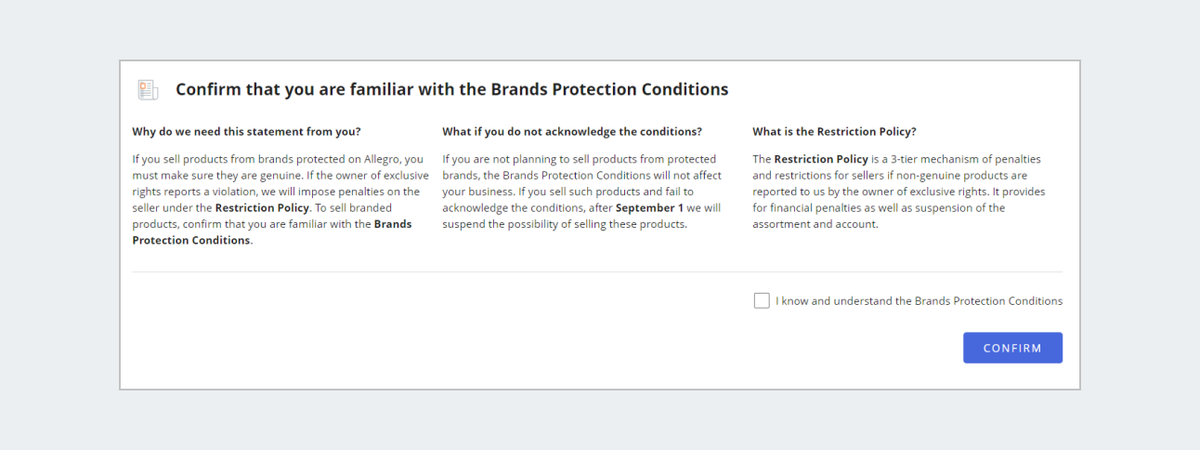 Confirm that you are familiar with the Brands Protection Conditions

Why do we need this statement from you?

If you sell products from brands protected on Allegro, you must make sure they are genuine. If the owner of exclusive rights reports a violation, we will impose penalties on the seller under the Restriction Policy. To sell branded products, confirm that you are familiar with the Brands Protection Conditions.

What if you do not acknowledge the conditions?

If you are not planning to sell products from protected brands, the Brands Protection Conditions will not affect your business. If you sell such products and fail to acknowledge the conditions, after September 1 we will suspend the possibility of selling these products.

What is the Restriction Policy?

The Restriction Policy is a 3-tier mechanism of penalties and restrictions for sellers if non-genuine products are reported to us by the owner of exclusive rights. It provides for financial penalties as well as suspension of the assortment and account.

I know and understand the Brands Protection Conditions

CONFIRM